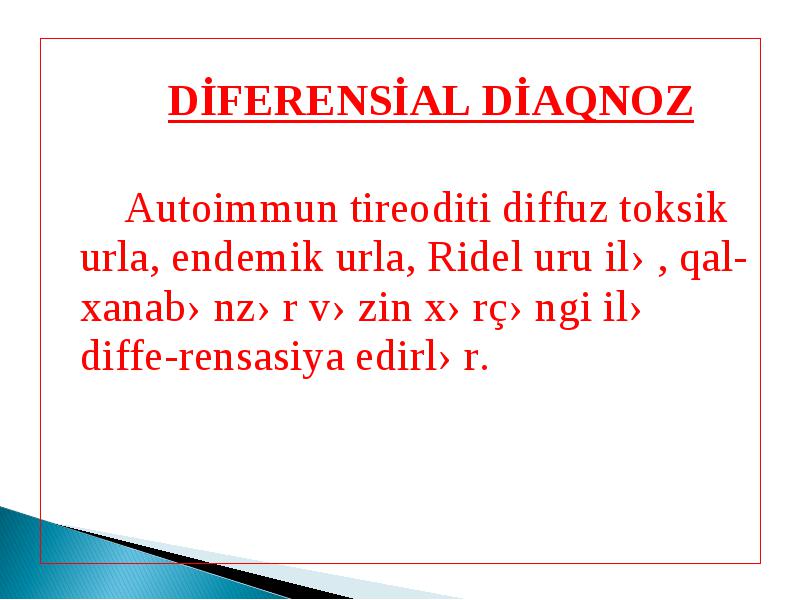 DİFERENSİAL DİAQNOZ

Autoimmun tireoditi diffuz toksik urla, endemik urla, Ridel uru il› , qalxanab› nz› r v› zin x› rç› ngi il› diffe-rensasiya edirl› r.